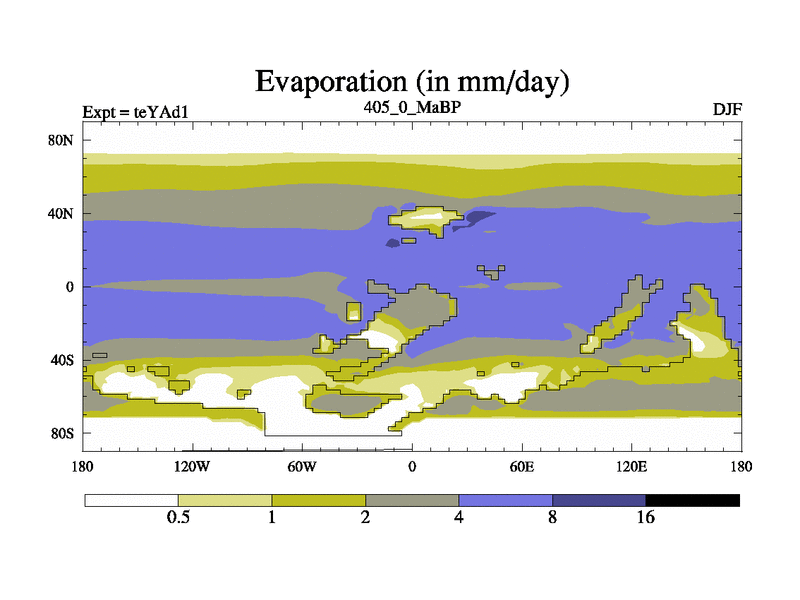 Evaporation (in mm/day)

Expt = teYAd1
405_0_MaBP
DJF

80N
40N
0
40S
80S

180
120W
60W
0
60E
120E
180

0.5
1
2
4
8
16